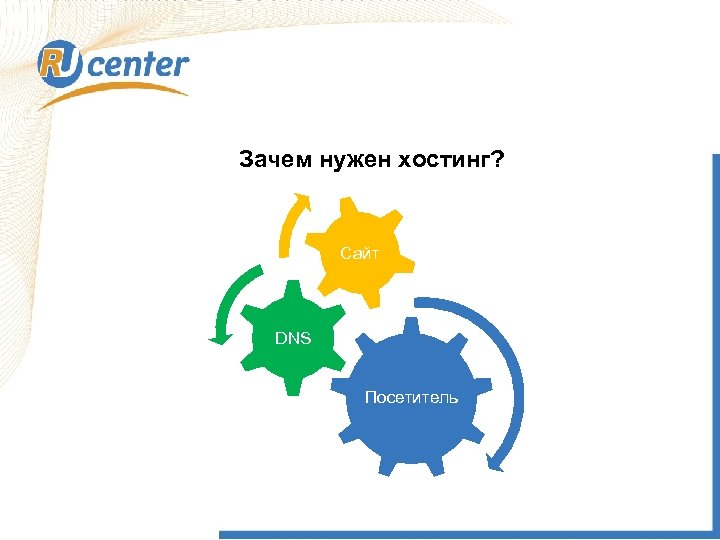 RU center

Зачем нужен хостинг?

Сайт

DNS

Посетитель